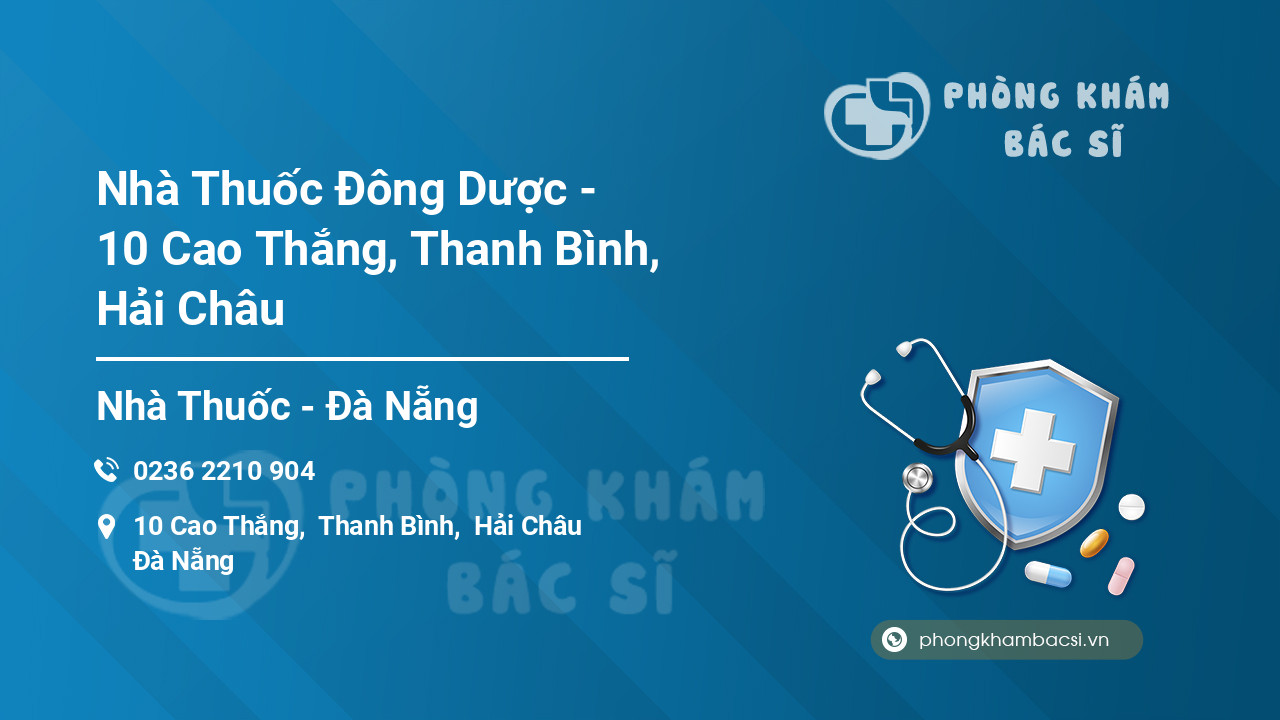 PHÒNG KHÁM BÁC SĨ

Nhà Thuốc Đông Dược - 10 Cao Thắng, Thanh Bình, Hải Châu

Nhà Thuốc - Đà Nẵng

0236 2210 904

10 Cao Thắng, Thanh Bình, Hải Châu Đà Nẵng

PHÒNG KHÁM BÁC SĨ

phongkhambacsi.vn